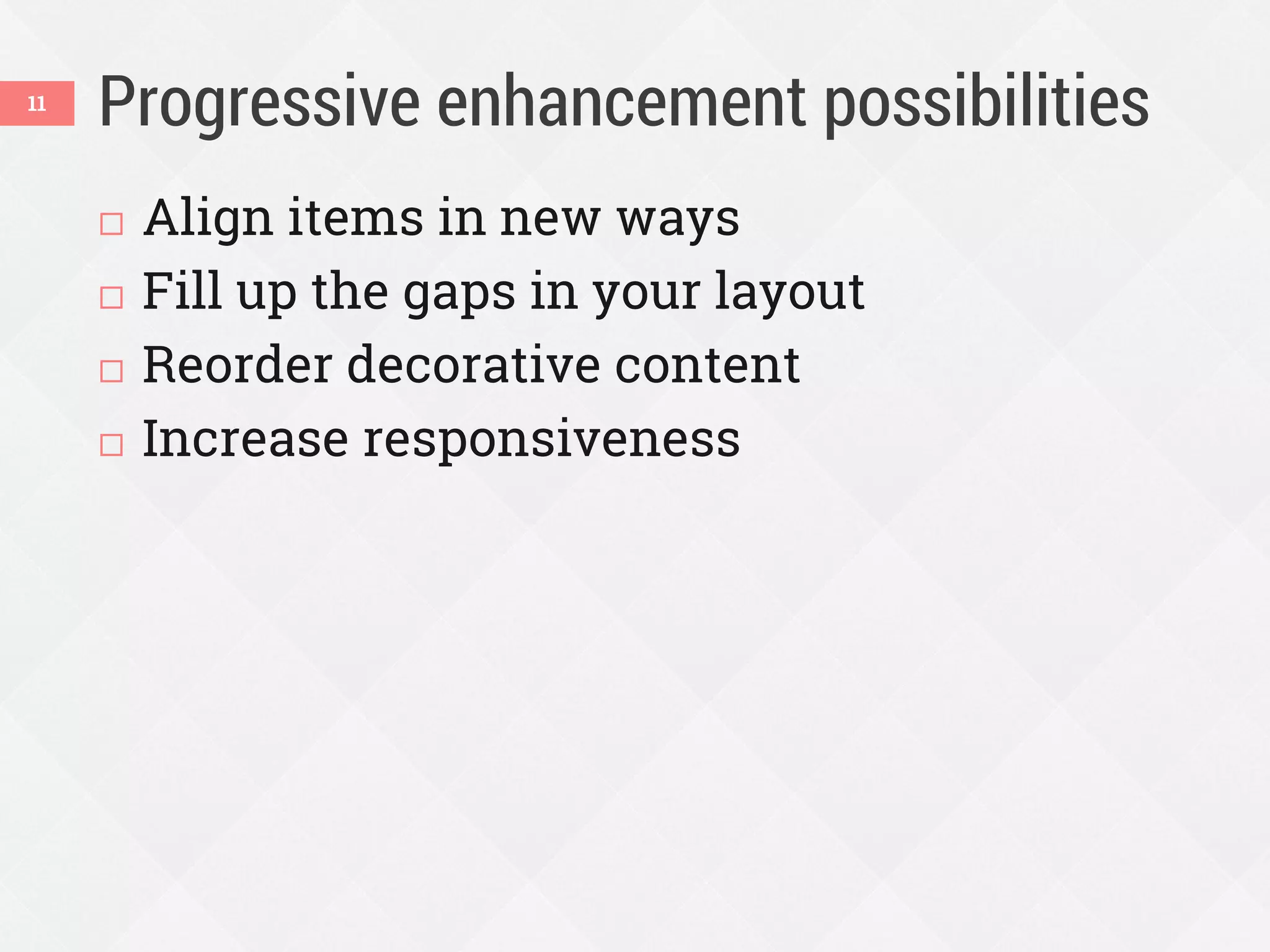 11

Progressive enhancement possibilities

□ Align items in new ways
□ Fill up the gaps in your layout
□ Reorder decorative content
□ Increase responsiveness